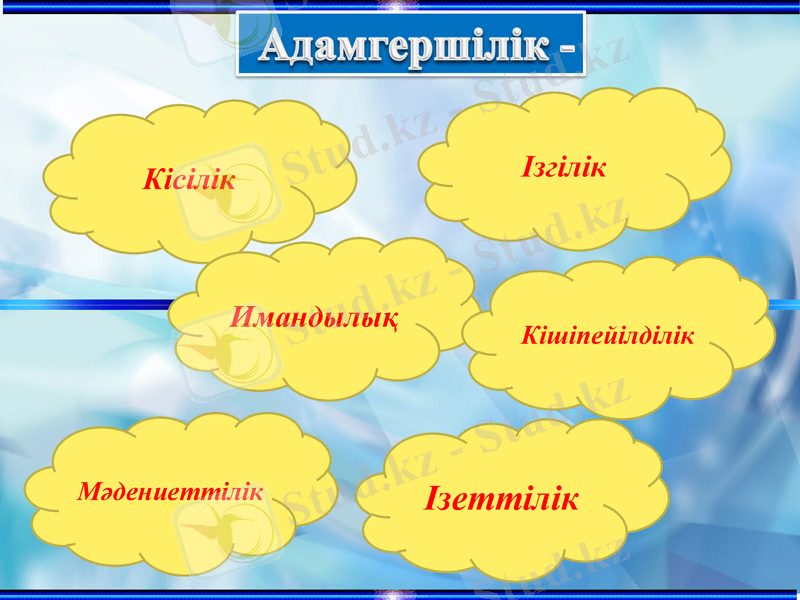 Адамгершілік -

Кісілік

Ізгілік

Имандылық

Кішіпейілділік

Мәдениеттілік

Ізеттілік

Stud.kz - Stud.kz